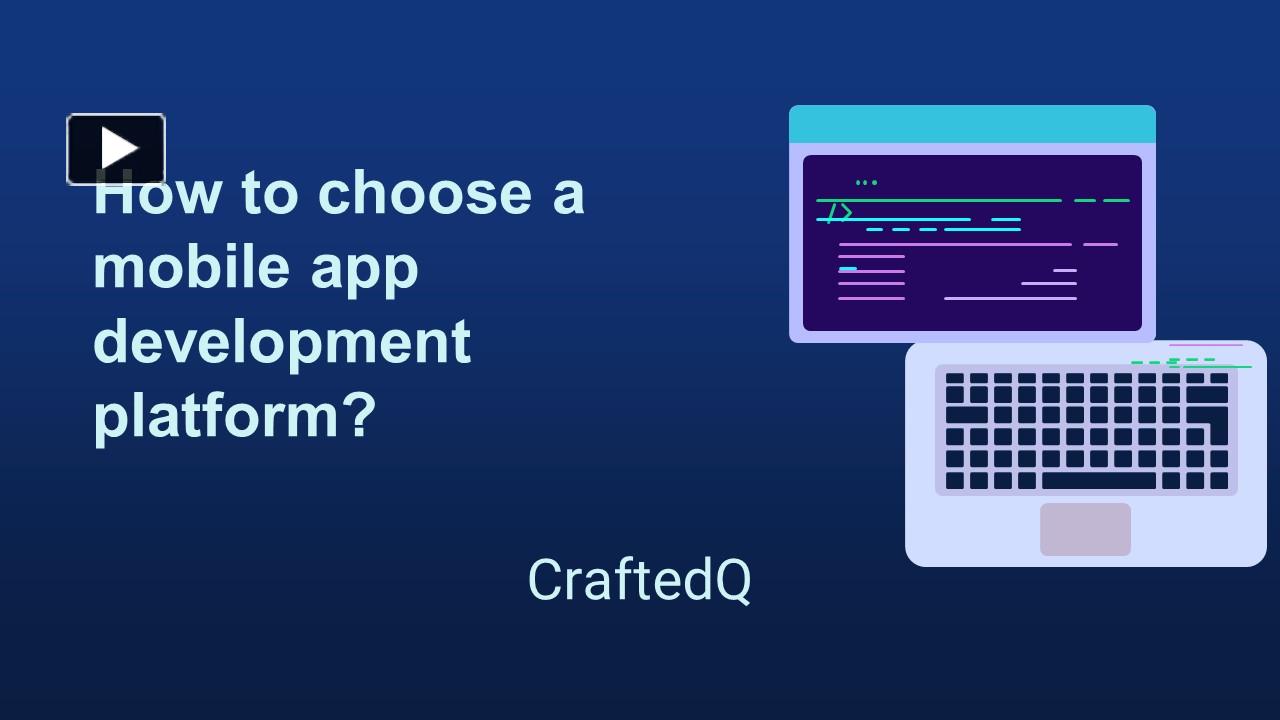 How to choose a mobile app development platform?

CraftedQ